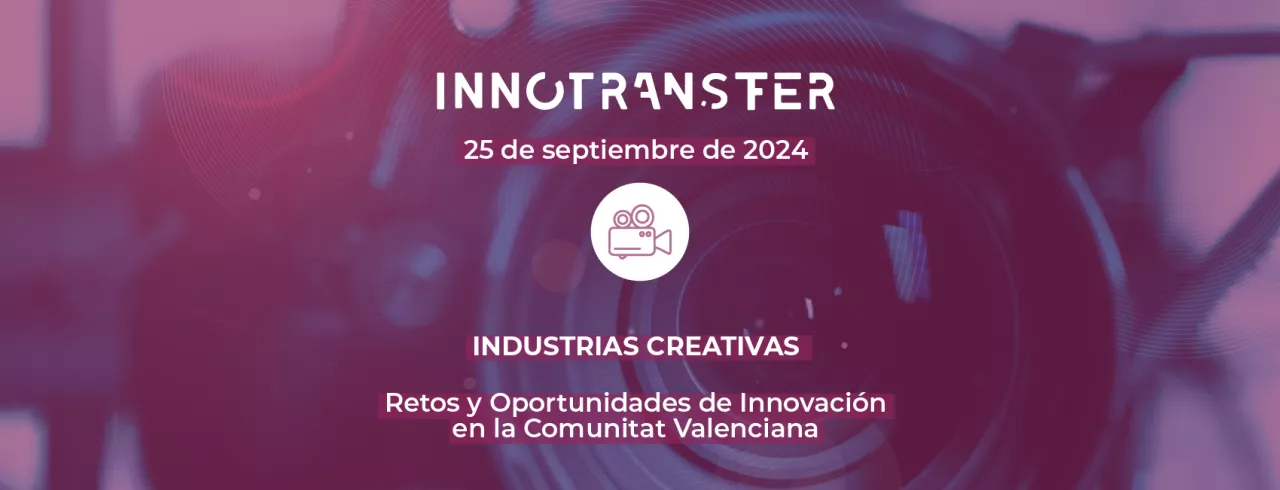 INNOTRANSFER

25 de septiembre de 2024

INDUSTRIAS CREATIVAS

Retos y Oportunidades de Innovación en la Comunitat Valenciana